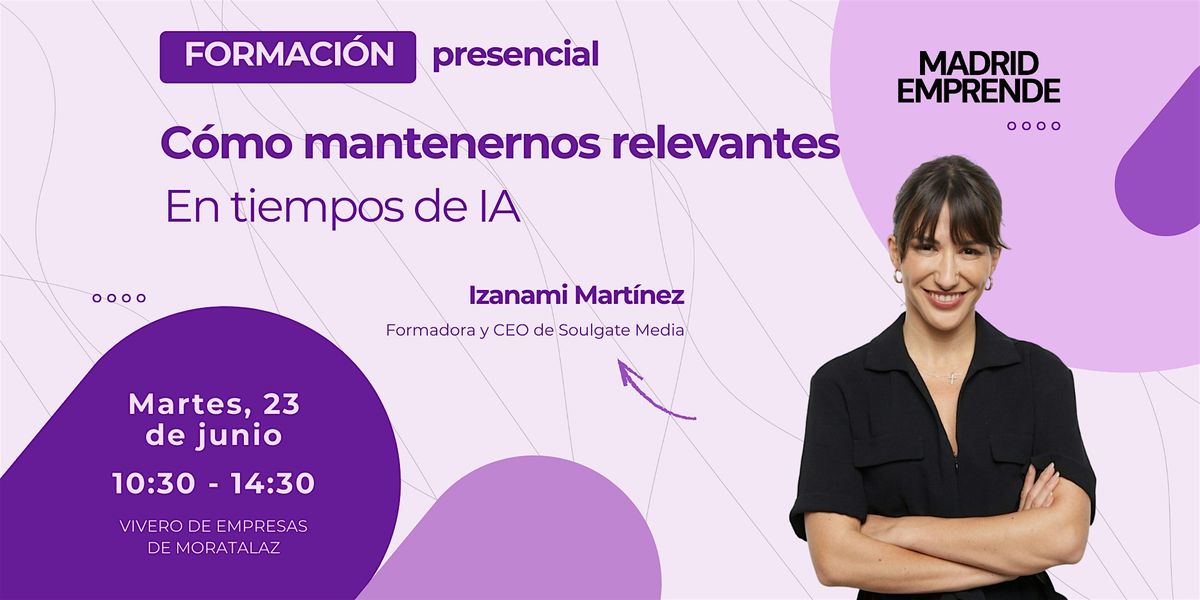 FORMACIÓN presencial

MADRID EMPRENDE

Cómo mantenernos relevantes

En tiempos de IA

Izanami Martínez

Formadora y CEO de Soulgate Media

Martes, 23 de junio

10:30 - 14:30

VIVERO DE EMPRESAS DE MORATALAZ